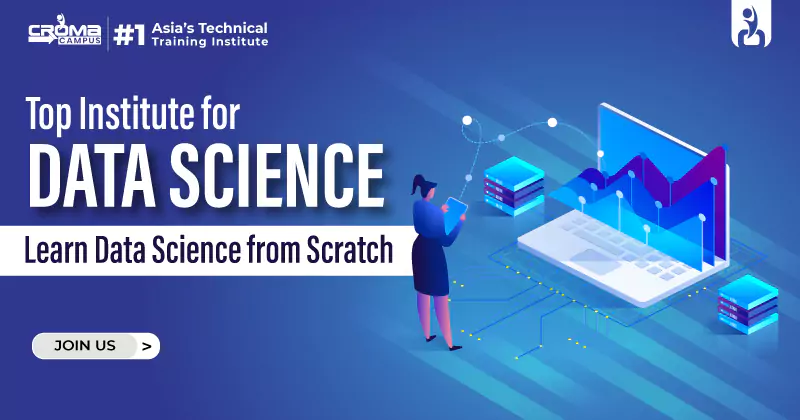 CROMA CAMPUS #1 Asia's Technical Training Institute

Top Institute for
DATA SCIENCE

Learn Data Science from Scratch

JOIN US >